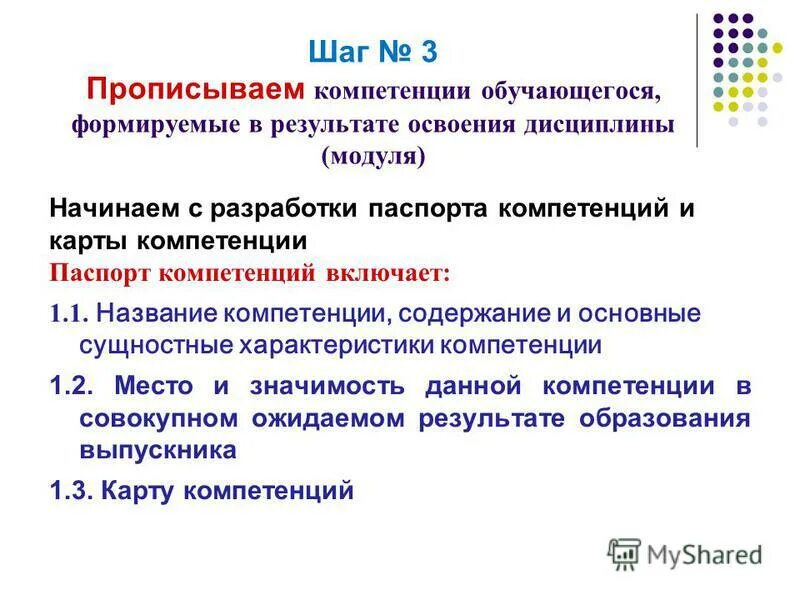 Шаг № 3
Прописываем компетенции обучающегося, формируемые в результате освоения дисциплины (модуля)

Начинаем с разработки паспорта компетенций и карты компетенции

Паспорт компетенций включает:

1.1. Название компетенции, содержание и основные сущностные характеристики компетенции

1.2. Место и значимость данной компетенции в совокупном ожидаемом результате образования выпускника

1.3. Карту компетенций

MyShared